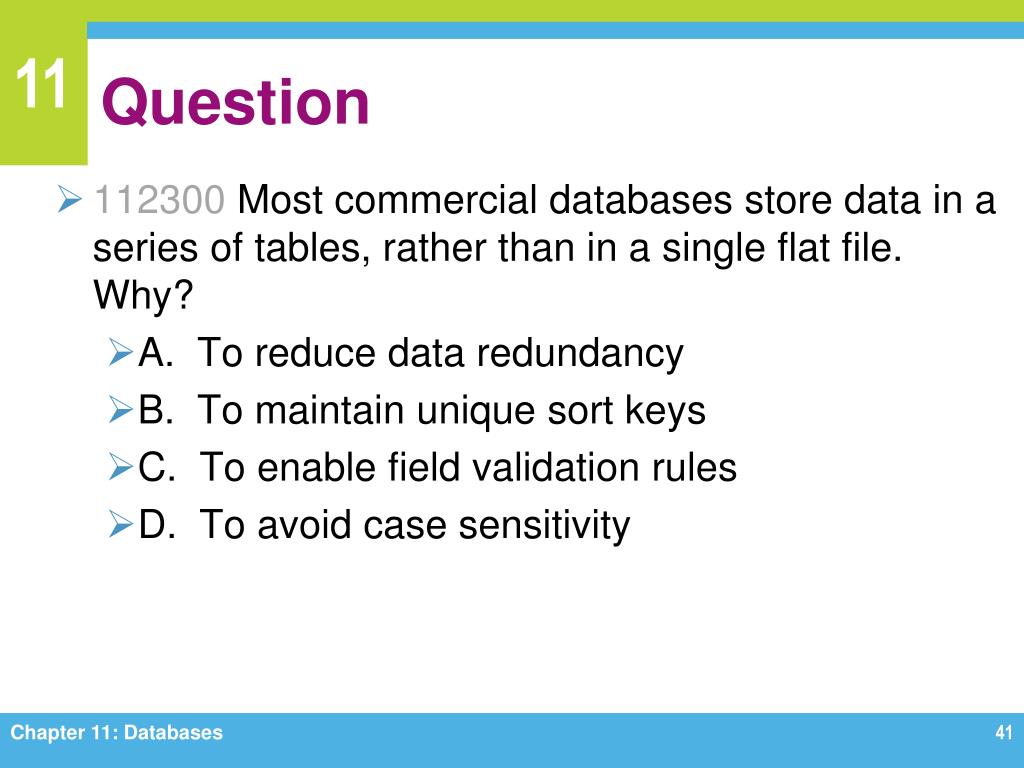 11

Question

112300 Most commercial databases store data in a series of tables, rather than in a single flat file. Why?

A. To reduce data redundancy

B. To maintain unique sort keys

C. To enable field validation rules

D. To avoid case sensitivity

Chapter 11: Databases

41